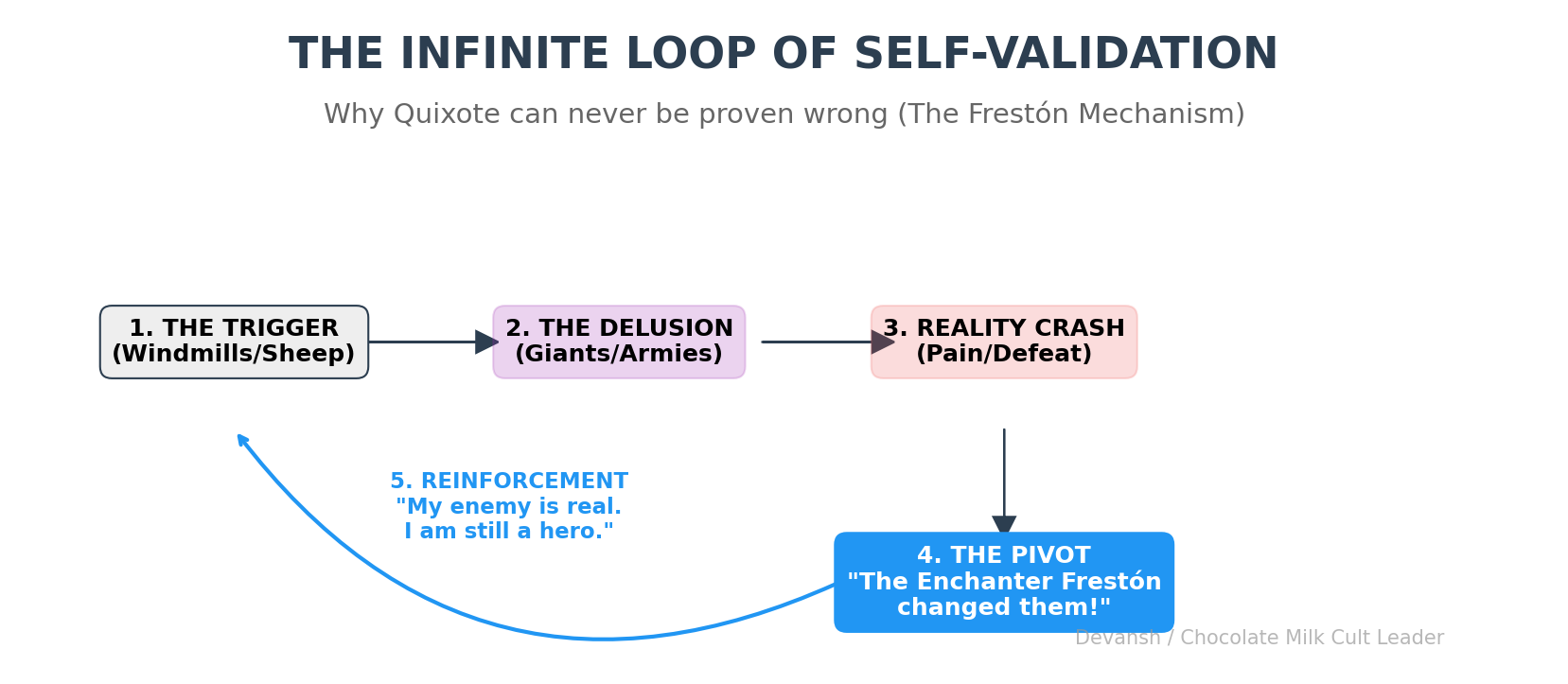 THE INFINITE LOOP OF SELF-VALIDATION

Why Quixote can never be proven wrong (The Frestón Mechanism)

1. THE TRIGGER
(Windmills/Sheep)

2. THE DELUSION
(Giants/Armies)

3. REALITY CRASH
(Pain/Defeat)

4. THE PIVOT
"The Enchanter Frestón changed them!"

5. REINFORCEMENT
"My enemy is real.
I am still a hero."

Devansh / Chocolate Milk Cult Leader